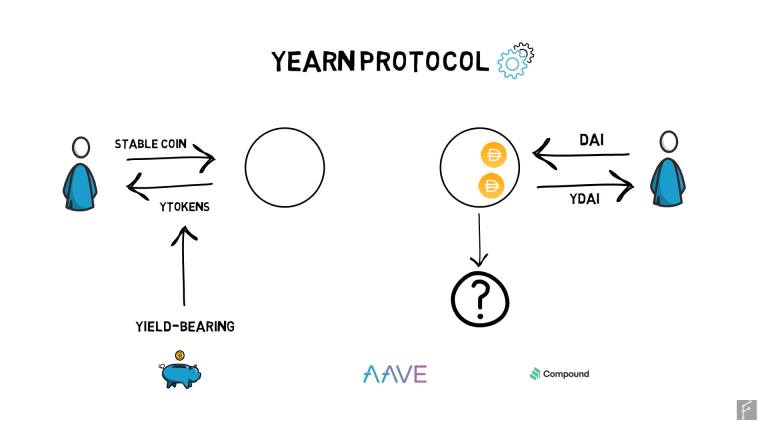 YEARN PROTOCOL

STABLE COIN

YTOKENS

YIELD-BEARING

DAI

YDAI

?

AAVE

Compound